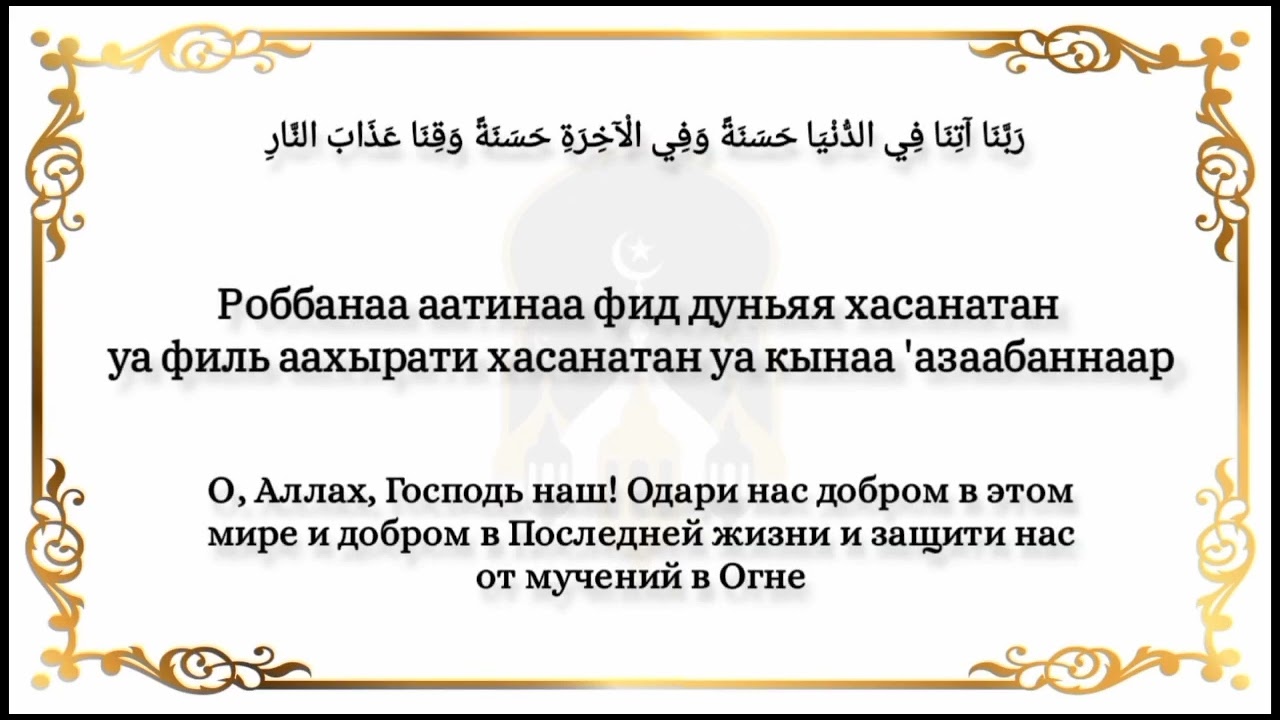 رَبَّنَا آتِنَا فِي الدُّنْيَا حَسَنَةً وَفِي الْآخِرَةِ حَسَنَةً وَقِنَا عَذَابَ النَّارِ

Роббанаа аатинаа фид дуньяя хасанатан уа филь аахырати хасанатан уа кынаа 'азаабаннаар

О, Аллах, Господь наш! Одари нас добром в этом мире и добром в Последней жизни и защити нас от мучений в Огне